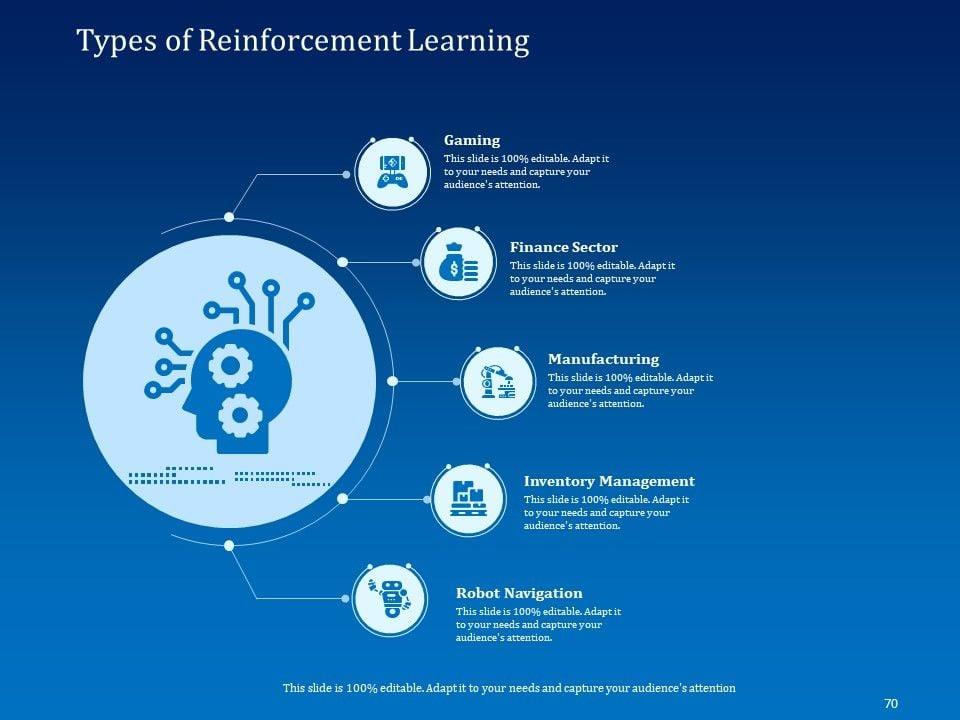 Types of Reinforcement Learning

Gaming
This slide is 100% editable. Adapt it to your needs and capture your audience's attention.

Finance Sector
This slide is 100% editable. Adapt it to your needs and capture your audience's attention.

Manufacturing
This slide is 100% editable. Adapt it to your needs and capture your audience's attention.

Inventory Management
This slide is 100% editable. Adapt it to your needs and capture your audience's attention.

Robot Navigation
This slide is 100% editable. Adapt it to your needs and capture your audience's attention.

This slide is 100% editable. Adapt it to your needs and capture your audience's attention

70